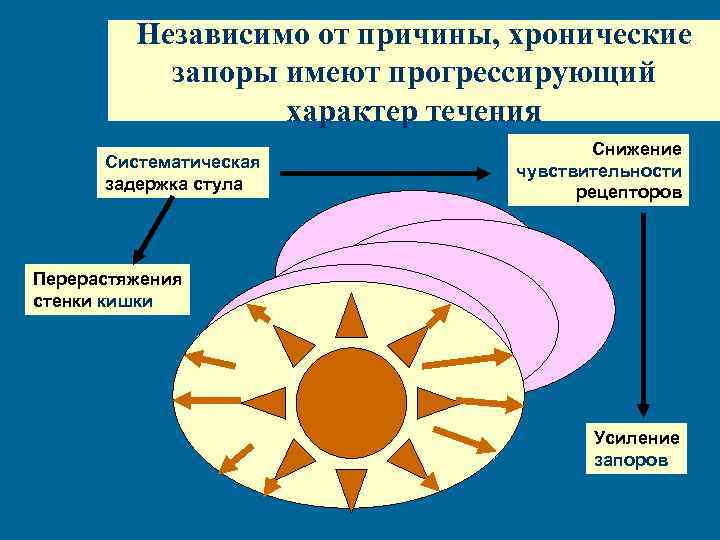 Независимо от причины, хронические запоры имеют прогрессирующий характер течения

Систематическая задержка стула

Снижение чувствительности рецепторов

Перерастяжения стенки кишки

Усиление запоров